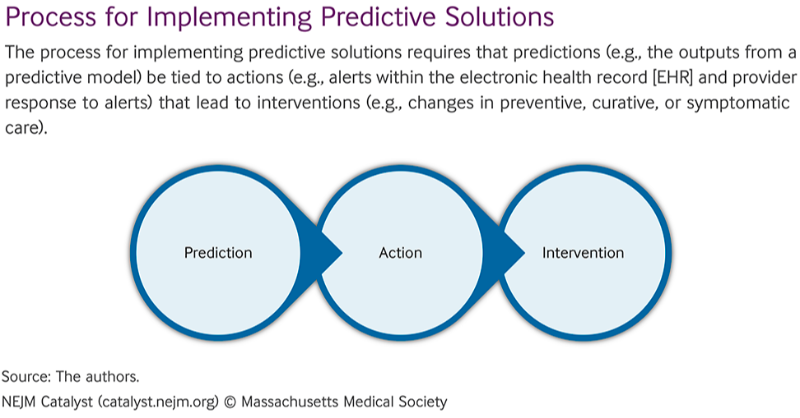 Process for Implementing Predictive Solutions

The process for implementing predictive solutions requires that predictions (e.g., the outputs from a predictive model) be tied to actions (e.g., alerts within the electronic health record [EHR] and provider response to alerts) that lead to interventions (e.g., changes in preventive, curative, or symptomatic care).

Prediction

Action

Intervention

Source: The authors.

NEJM Catalyst (catalyst.nejm.org) © Massachusetts Medical Society